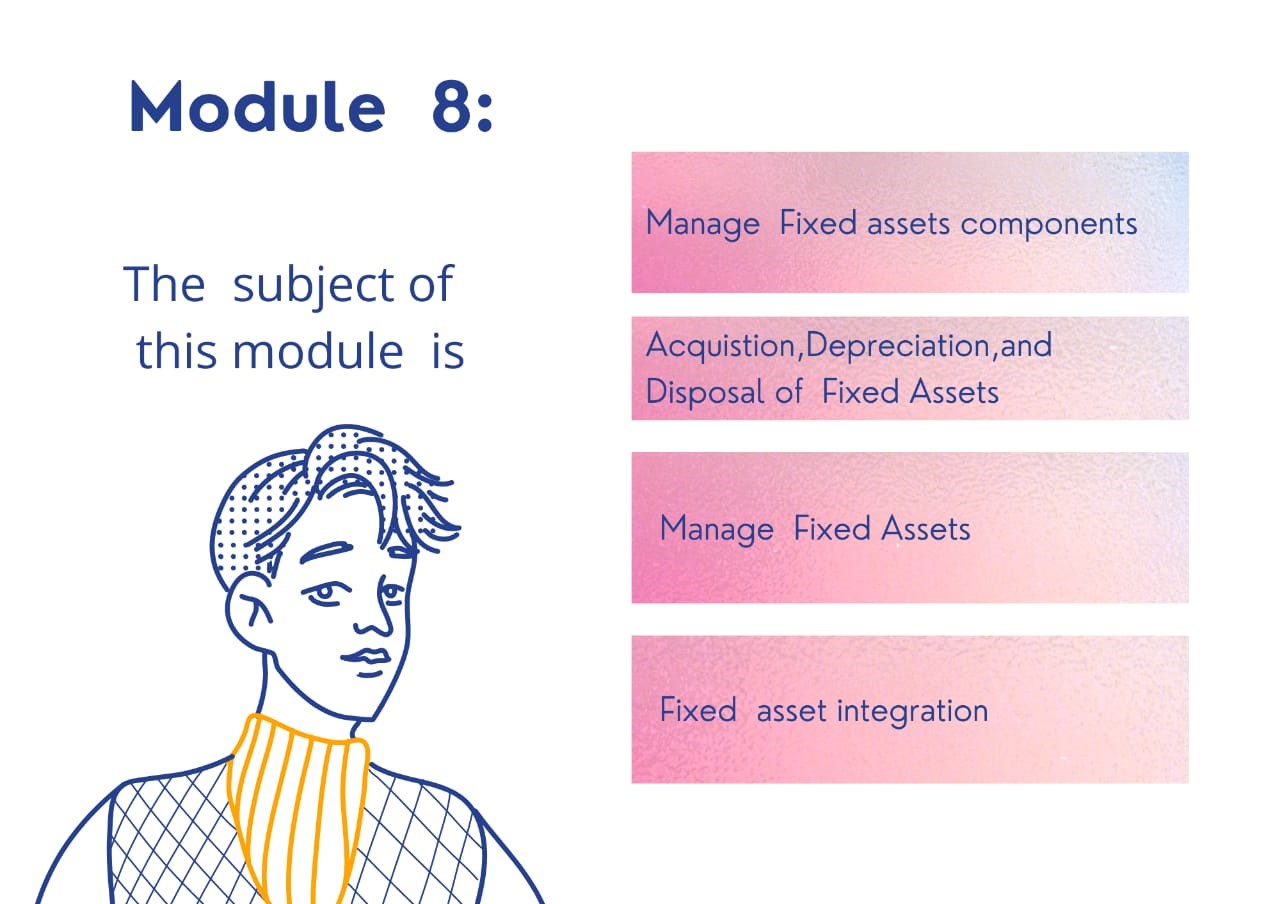 Module 8:

The subject of this module is

Manage Fixed assets components

Acquistion,Depreciation,and Disposal of Fixed Assets

Manage Fixed Assets

Fixed asset integration